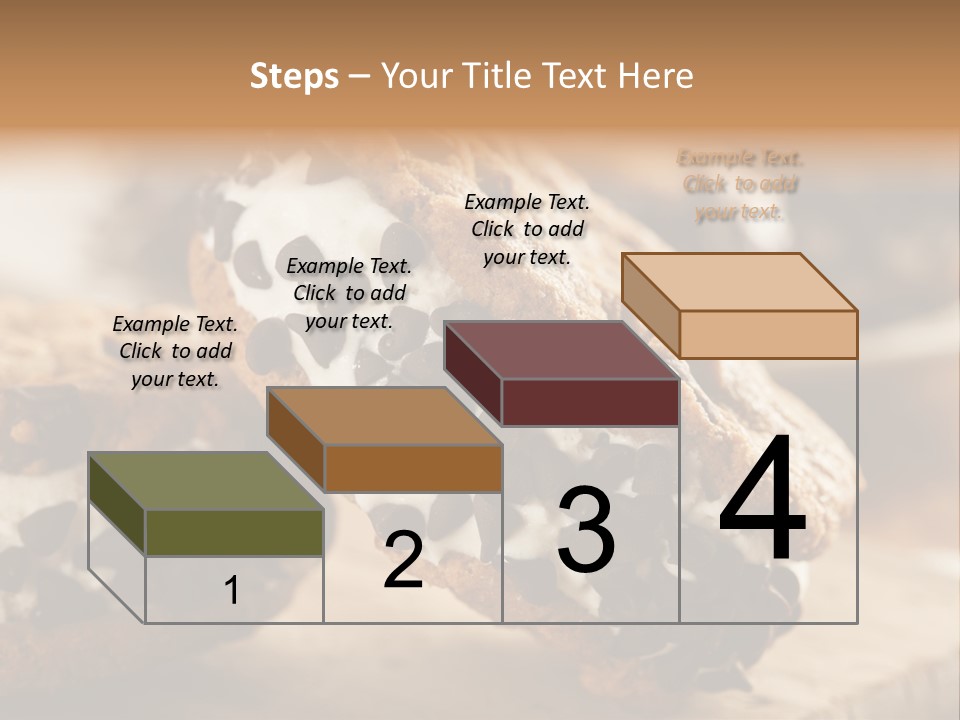 Steps – Your Title Text Here

Example Text. Click to add your text.

Example Text. Click to add your text.

Example Text. Click to add your text.

Example Text. Click to add your text.

1

2

3

4